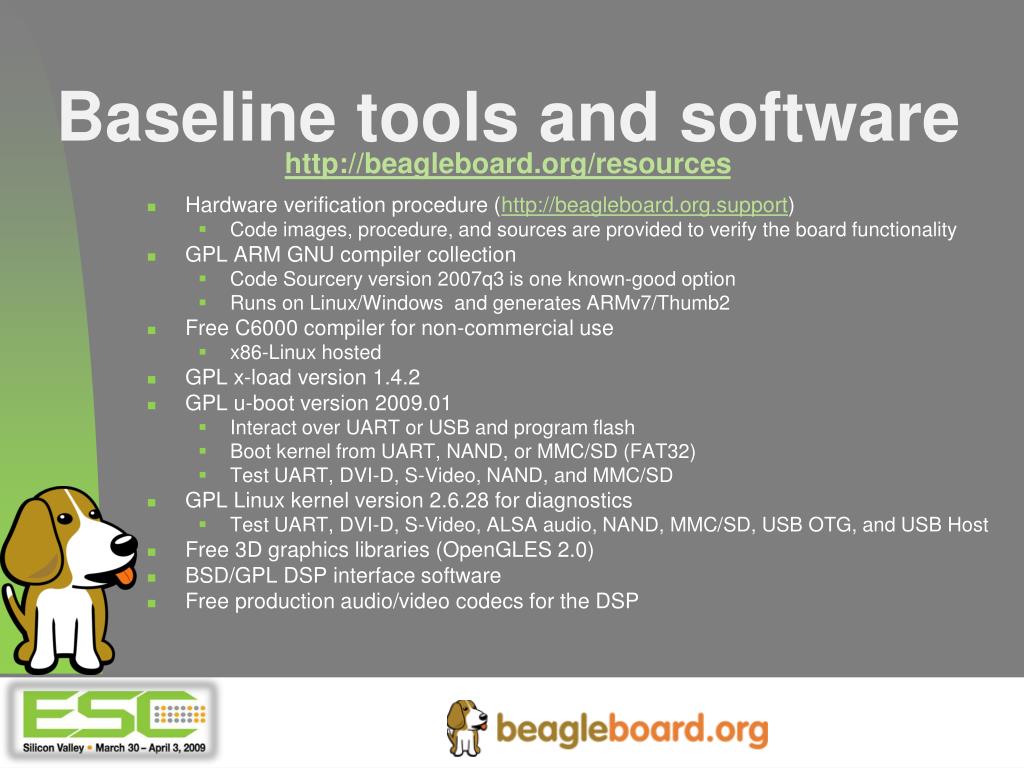 Baseline tools and software
http://beagleboard.org/resources

- Hardware verification procedure (http://beagleboard.org.support)
  - Code images, procedure, and sources are provided to verify the board functionality
- GPL ARM GNU compiler collection
  - Code Sourcery version 2007q3 is one known-good option
  - Runs on Linux/Windows and generates ARMv7/Thumb2
- Free C6000 compiler for non-commercial use
  - x86-Linux hosted
- GPL x-load version 1.4.2
- GPL u-boot version 2009.01
  - Interact over UART or USB and program flash
  - Boot kernel from UART, NAND, or MMC/SD (FAT32)
  - Test UART, DVI-D, S-Video, NAND, and MMC/SD
- GPL Linux kernel version 2.6.28 for diagnostics
  - Test UART, DVI-D, S-Video, ALSA audio, NAND, MMC/SD, USB OTG, and USB Host
- Free 3D graphics libraries (OpenGLES 2.0)
- BSD/GPL DSP interface software
- Free production audio/video codecs for the DSP

ESC
Silicon Valley • March 30 – April 3, 2009

beagleboard.org